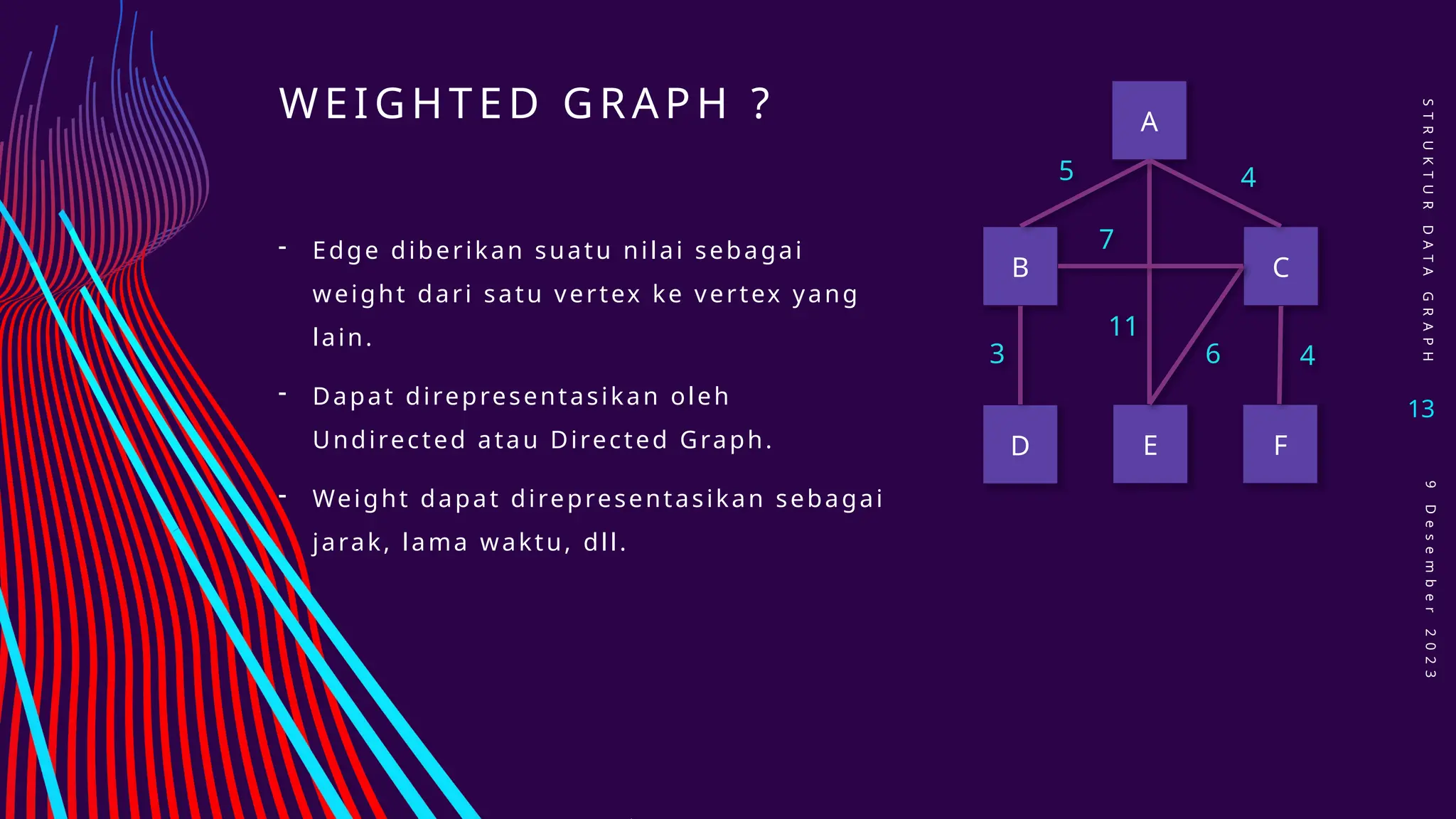 WEIGHTED GRAPH ?

- Edge diberikan suatu nilai sebagai weight dari satu vertex ke vertex yang lain.

- Dapat direpresentasikan oleh Undirected atau Directed Graph.

- Weight dapat direpresentasikan sebagai jarak, lama waktu, dll.

A
5
4
B
7
C
11
3
6
4
D
E
F

STRUKTUR DATA GRAPH

13

9 Desember 2023